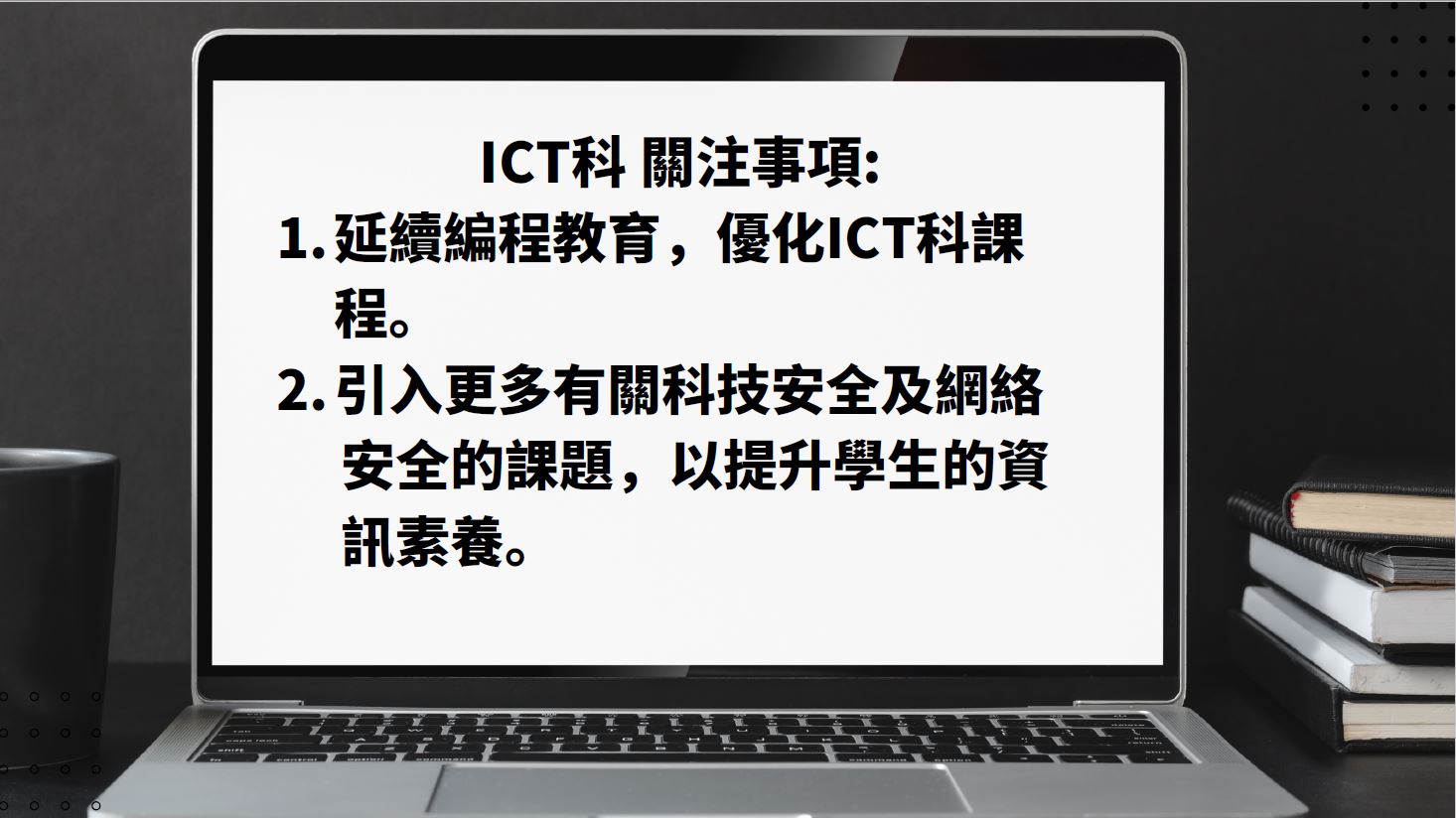 ICT科 關注事項:

1. 延續編程教育，優化ICT科課程。

2. 引入更多有關科技安全及網絡安全的課題，以提升學生的資訊素養。